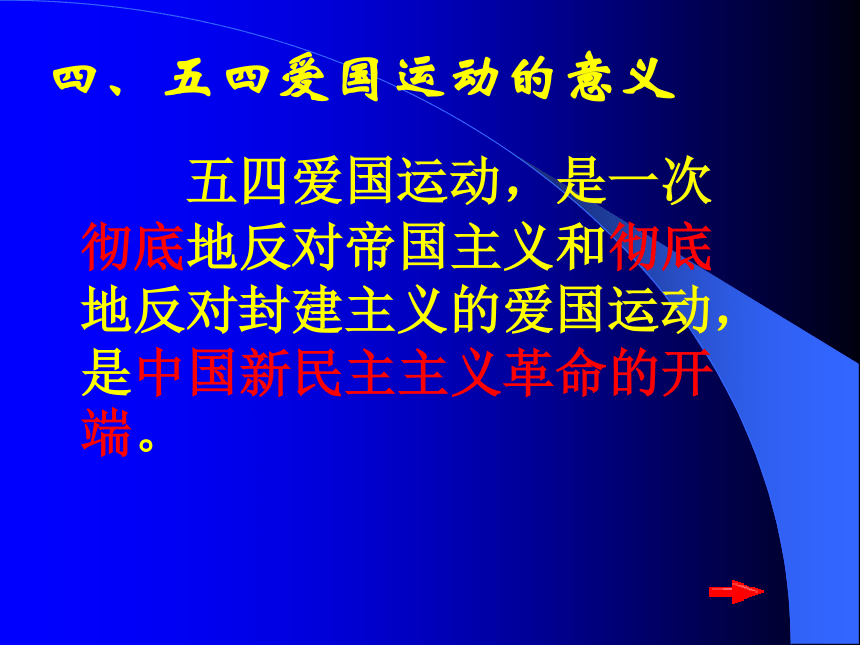 四、五四爱国运动的意义

五四爱国运动，是一次彻底地反对帝国主义和彻底地反对封建主义的爱国运动，是中国新民主主义革命的开端。